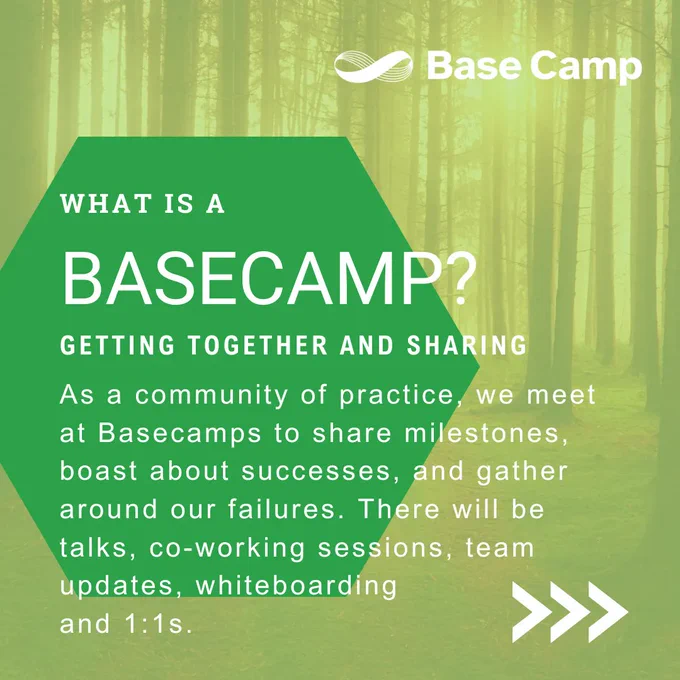 Base Camp

WHAT IS A

BASECAMP?

GETTING TOGETHER AND SHARING

As a community of practice, we meet at Basecamps to share milestones, boast about successes, and gather around our failures. There will be talks, co-working sessions, team updates, whiteboarding and 1:1s.